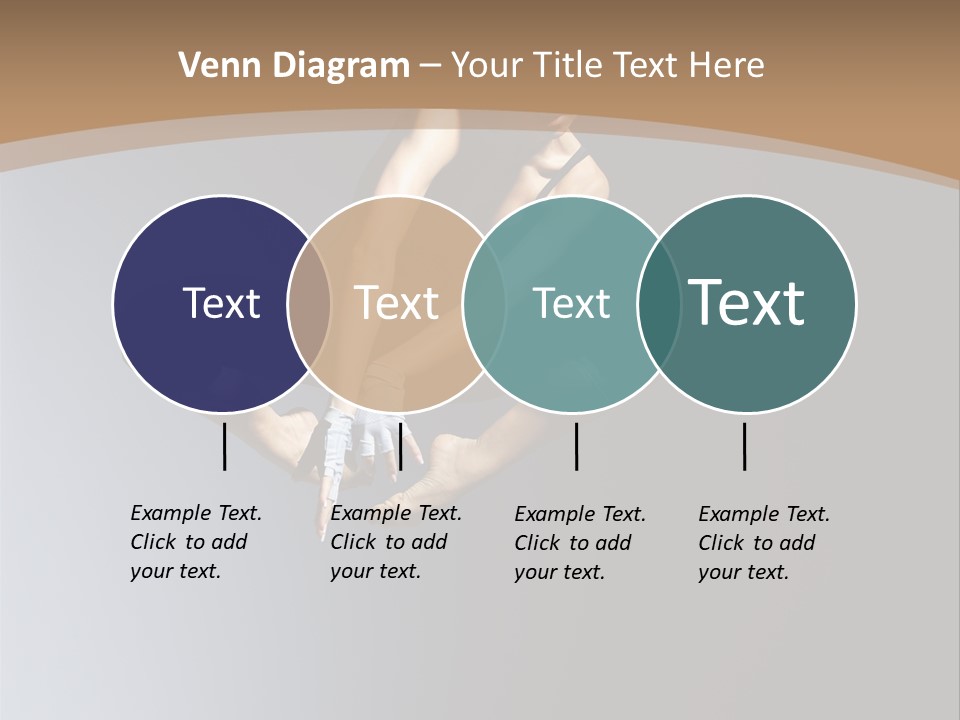 Venn Diagram – Your Title Text Here

Text

Text

Text

Text

Example Text. Click to add your text.

Example Text. Click to add your text.

Example Text. Click to add your text.

Example Text. Click to add your text.